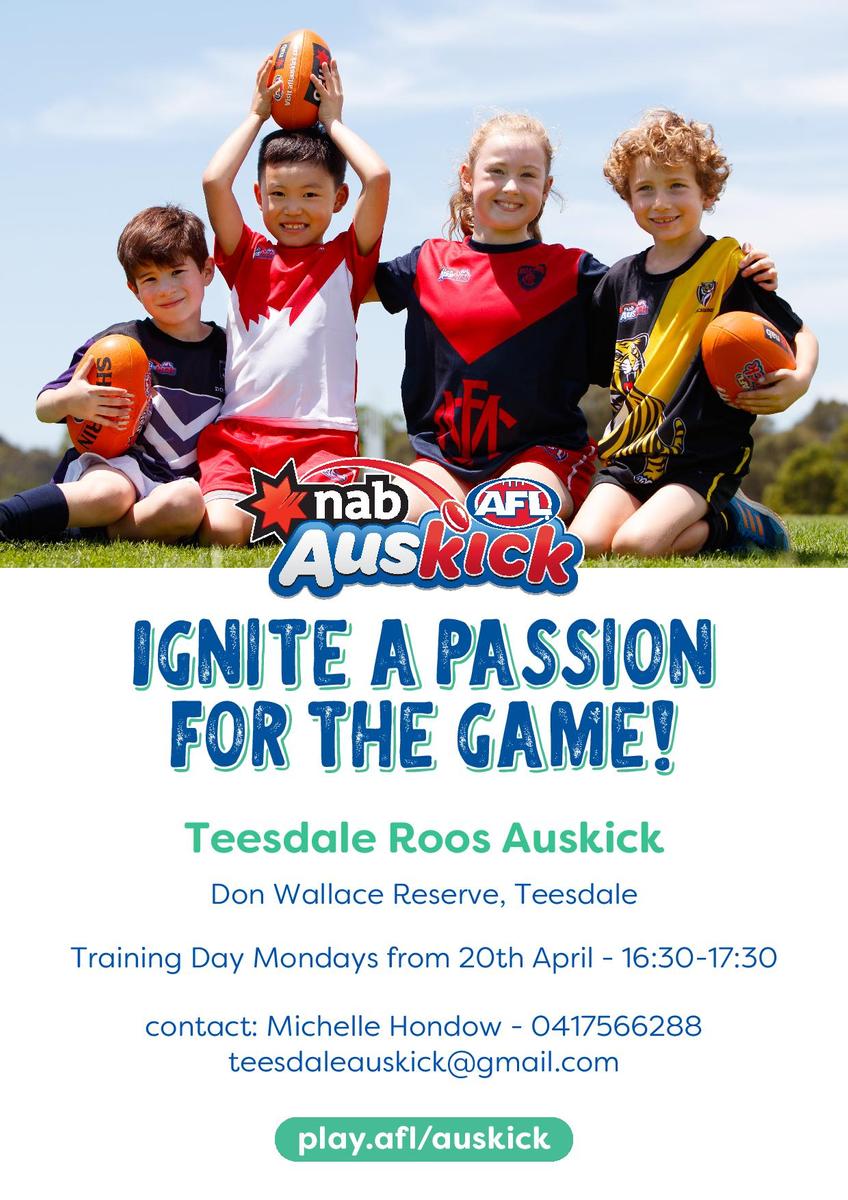 nab AFL Auskick

IGNITE A PASSION FOR THE GAME!

Teesdale Roos Auskick

Don Wallace Reserve, Teesdale

Training Day Mondays from 20th April - 16:30-17:30

contact: Michelle Hondow - 0417566288
teesdaleauskick@gmail.com

play.afl/auskick